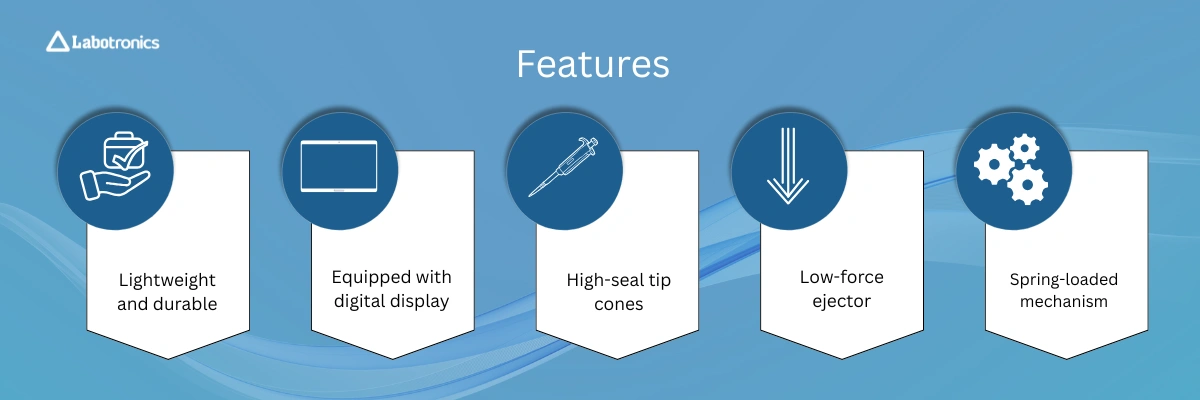 Labotronics

Features

Lightweight and durable

Equipped with digital display

High-seal tip cones

Low-force ejector

Spring-loaded mechanism